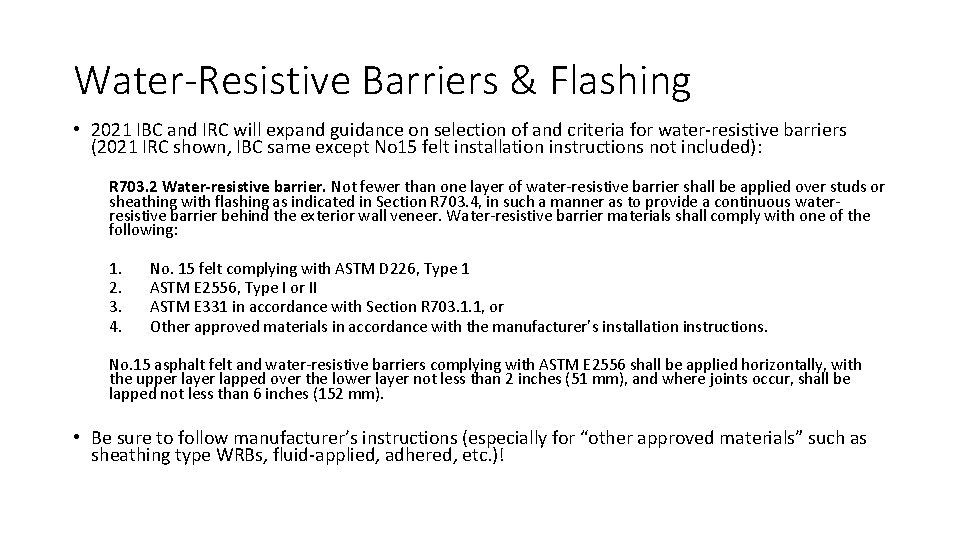 Water-Resistive Barriers & Flashing

• 2021 IBC and IRC will expand guidance on selection of and criteria for water-resistive barriers (2021 IRC shown, IBC same except No15 felt installation instructions not included):

R703.2 Water-resistive barrier. Not fewer than one layer of water-resistive barrier shall be applied over studs or sheathing with flashing as indicated in Section R703.4, in such a manner as to provide a continuous water-resistive barrier behind the exterior wall veneer. Water-resistive barrier materials shall comply with one of the following:

1. No. 15 felt complying with ASTM D226, Type 1
2. ASTM E2556, Type I or II
3. ASTM E331 in accordance with Section R703.1.1, or
4. Other approved materials in accordance with the manufacturer's installation instructions.

No.15 asphalt felt and water-resistive barriers complying with ASTM E2556 shall be applied horizontally, with the upper layer lapped over the lower layer not less than 2 inches (51 mm), and where joints occur, shall be lapped not less than 6 inches (152 mm).

• Be sure to follow manufacturer's instructions (especially for "other approved materials" such as sheathing type WRBs, fluid-applied, adhered, etc.)!